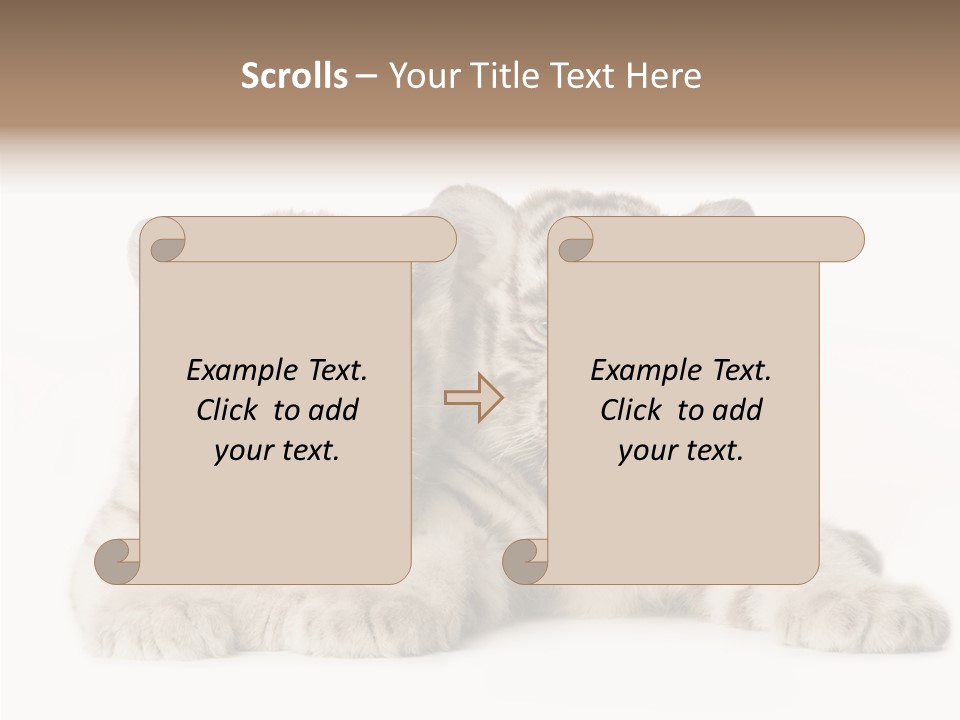 Scrolls – Your Title Text Here

Example Text. Click to add your text.

Example Text. Click to add your text.